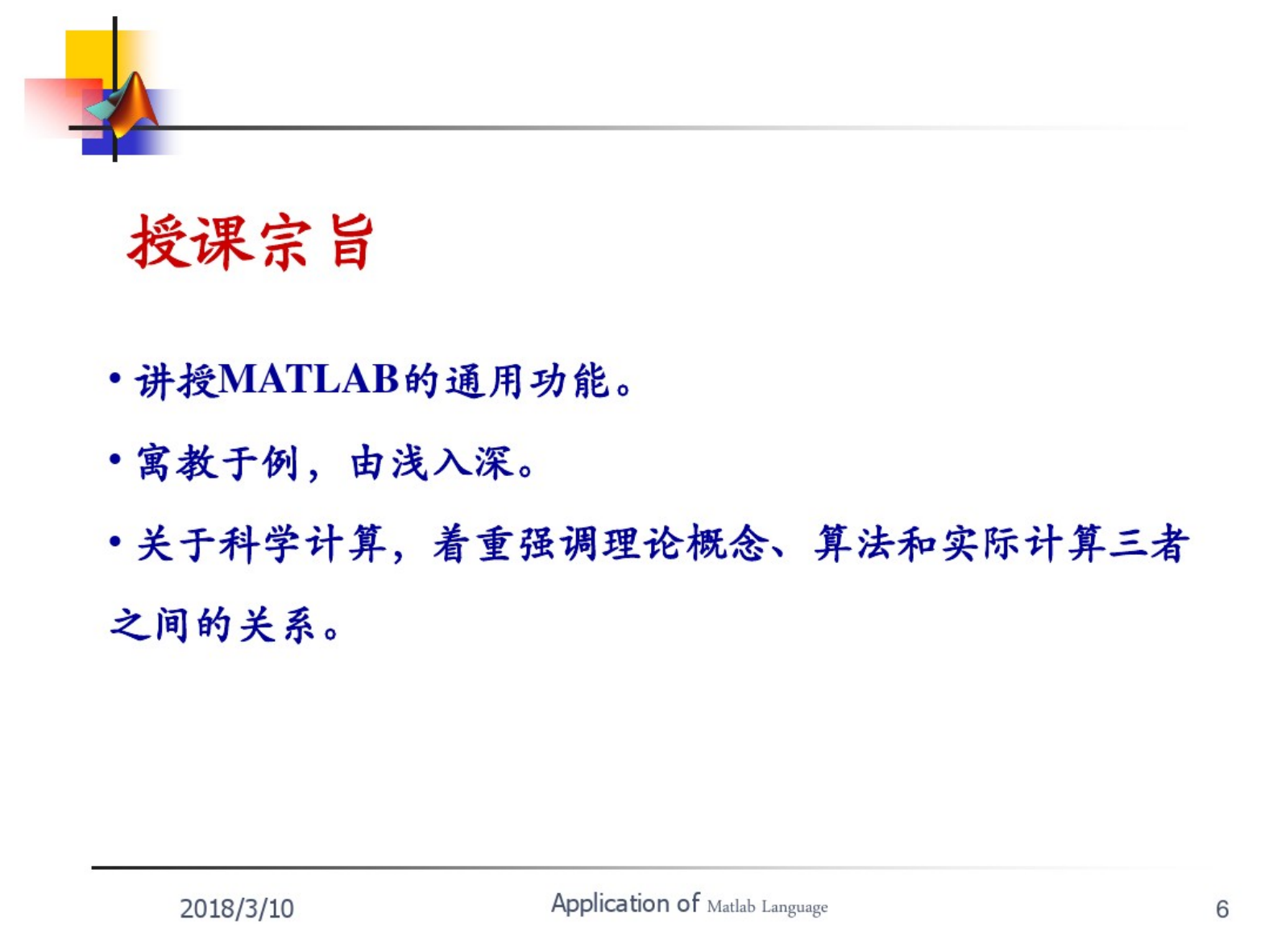 授课宗旨

• 讲授MATLAB的通用功能。

• 寓教于例，由浅入深。

• 关于科学计算，着重强调理论概念、算法和实际计算三者之间的关系。

2018/3/10

Application of Matlab Language

6